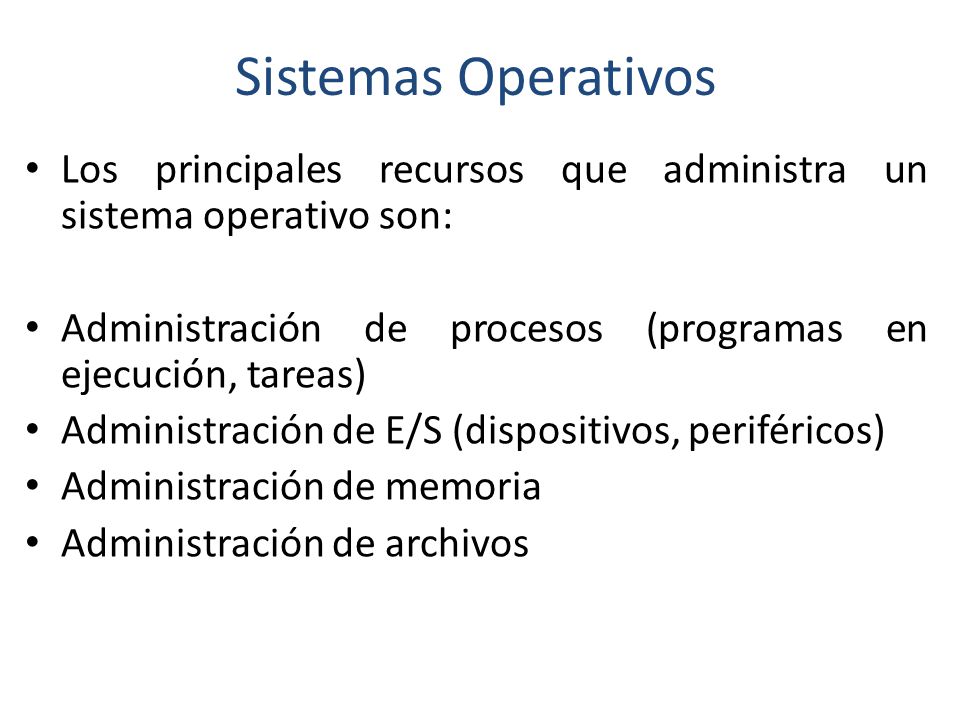 Sistemas Operativos

• Los principales recursos que administra un sistema operativo son:

• Administración de procesos (programas en ejecución, tareas)
• Administración de E/S (dispositivos, periféricos)
• Administración de memoria
• Administración de archivos